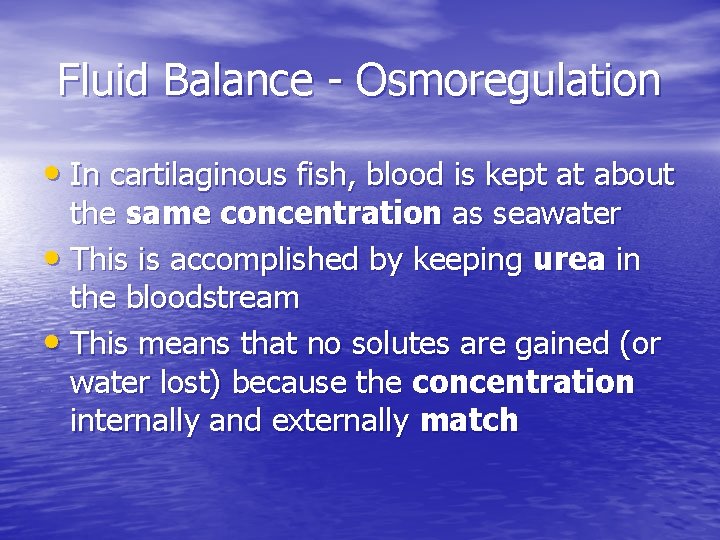 Fluid Balance - Osmoregulation

• In cartilaginous fish, blood is kept at about the same concentration as seawater
• This is accomplished by keeping urea in the bloodstream
• This means that no solutes are gained (or water lost) because the concentration internally and externally match